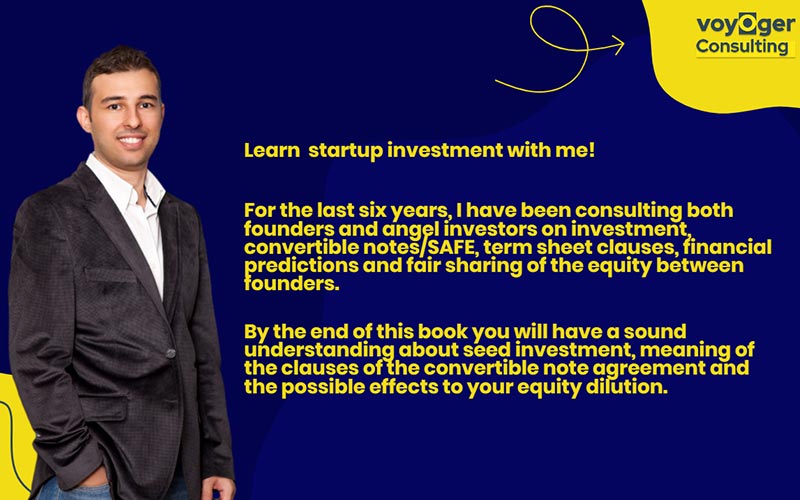 voyager
Consulting

Learn startup investment with me!

For the last six years, I have been consulting both founders and angel investors on investment, convertible notes/SAFE, term sheet clauses, financial predictions and fair sharing of the equity between founders.

By the end of this book you will have a sound understanding about seed investment, meaning of the clauses of the convertible note agreement and the possible effects to your equity dilution.